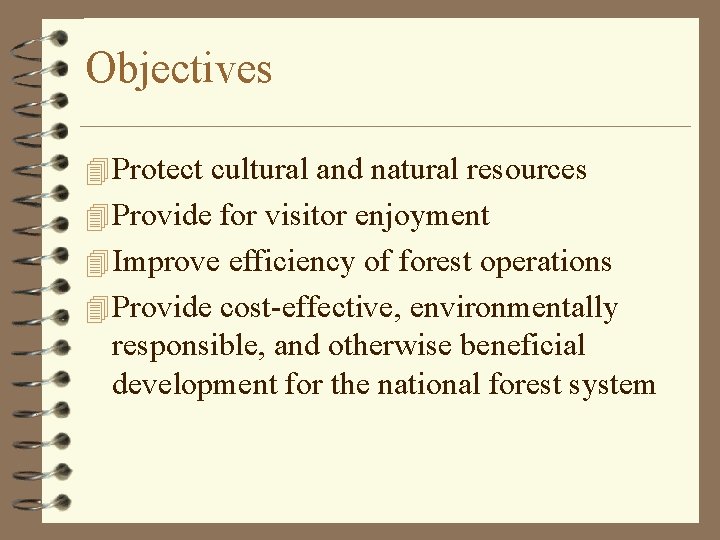 Objectives

Protect cultural and natural resources

Provide for visitor enjoyment

Improve efficiency of forest operations

Provide cost-effective, environmentally responsible, and otherwise beneficial development for the national forest system